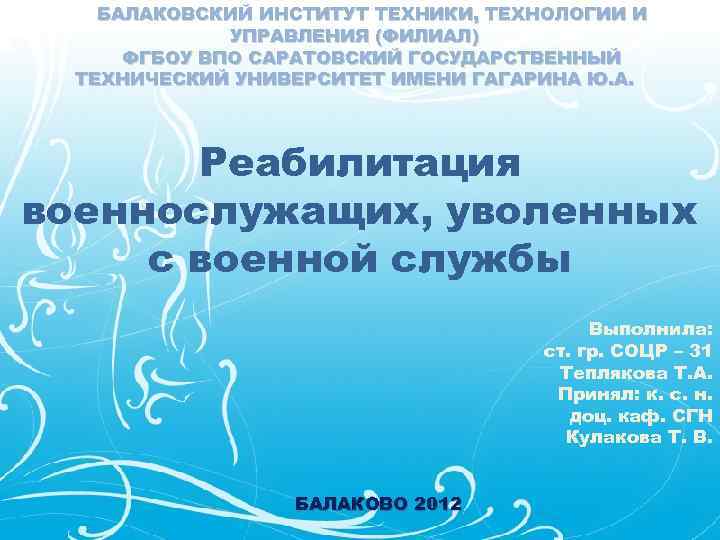 БАЛАКОВСКИЙ ИНСТИТУТ ТЕХНИКИ, ТЕХНОЛОГИИ И УПРАВЛЕНИЯ (ФИЛИАЛ)
ФГБОУ ВПО САРАТОВСКИЙ ГОСУДАРСТВЕННЫЙ ТЕХНИЧЕСКИЙ УНИВЕРСИТЕТ ИМЕНИ ГАГАРИНА Ю.А.

Реабилитация военнослужащих, уволенных с военной службы

Выполнила:
ст. гр. СОЦР – 31
Теплякова Т.А.
Принял: к. с. н.
доц. каф. СГН
Кулакова Т. В.

БАЛАКОВО 2012